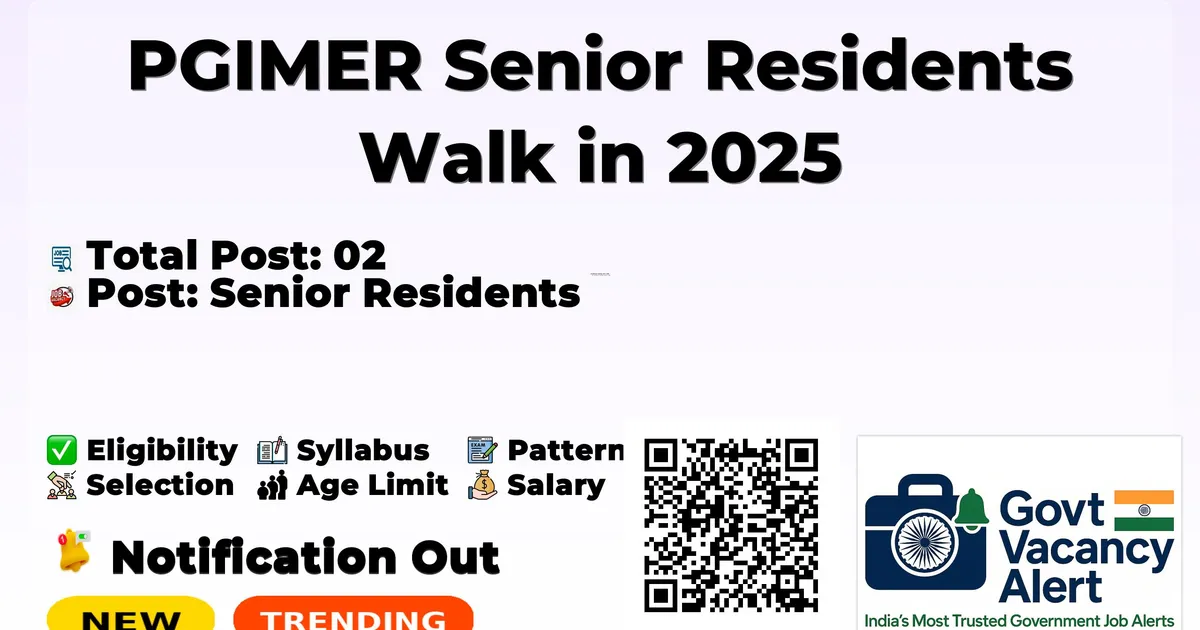 PGIMER Senior Residents Walk in 2025

Total Post: 02
Post: Senior Residents

Eligibility Syllabus Pattern
Selection Age Limit Salary

Notification Out

NEW TRENDING

Govt Vacancy Alert
India's Most Trusted Government Job Alerts